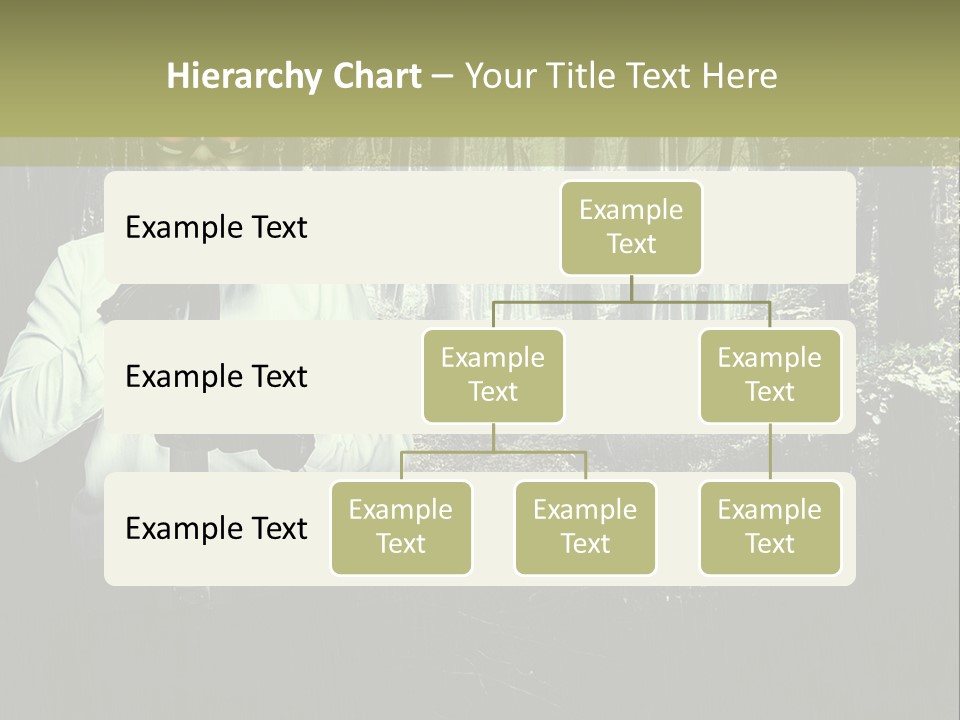 Hierarchy Chart – Your Title Text Here

Example Text

Example Text

Example Text

Example Text

Example Text

Example Text

Example Text

Example Text

Example Text